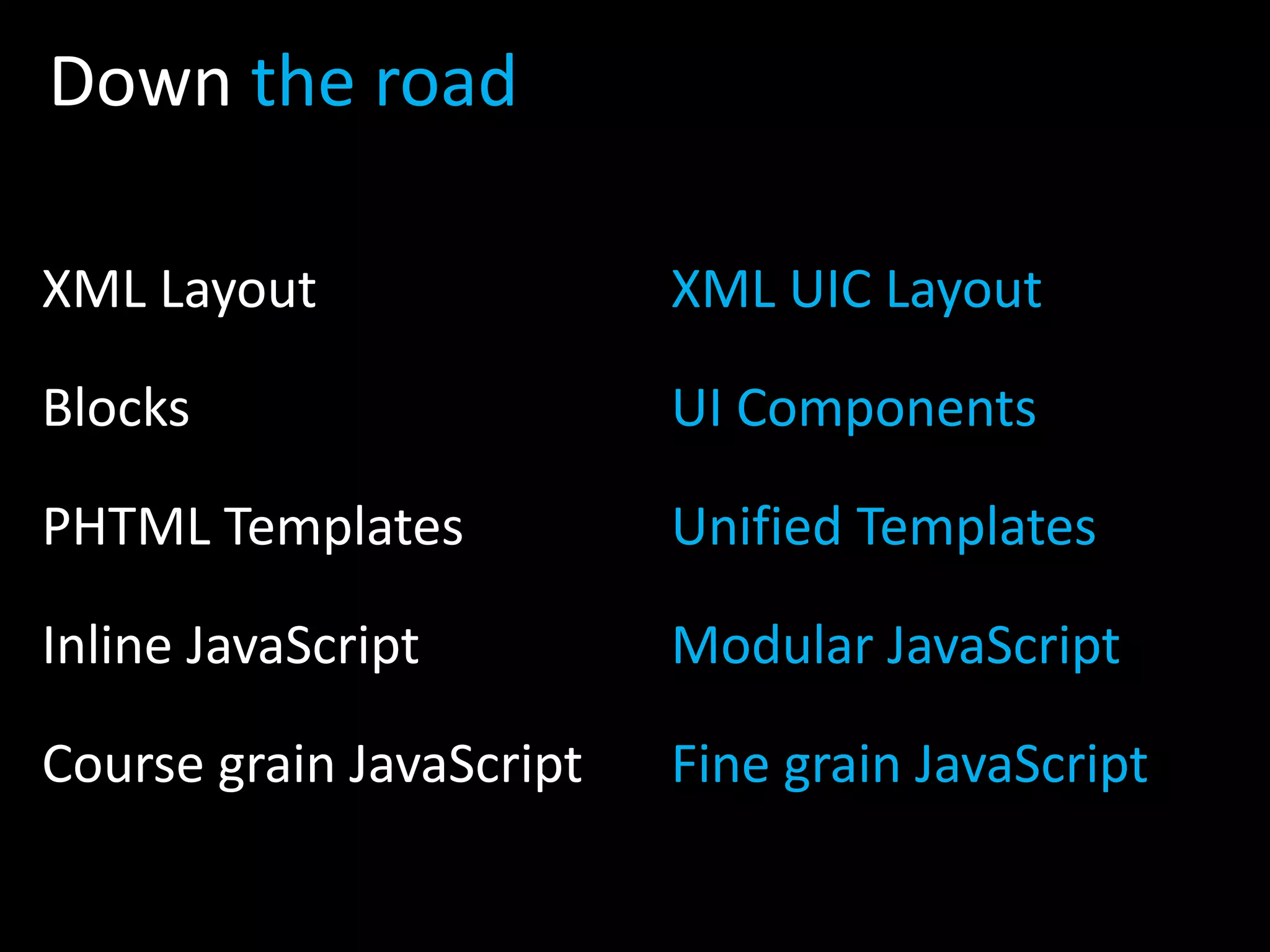 Down the road

XML Layout

Blocks

PHTML Templates

Inline JavaScript

Course grain JavaScript

XML UIC Layout

UI Components

Unified Templates

Modular JavaScript

Fine grain JavaScript